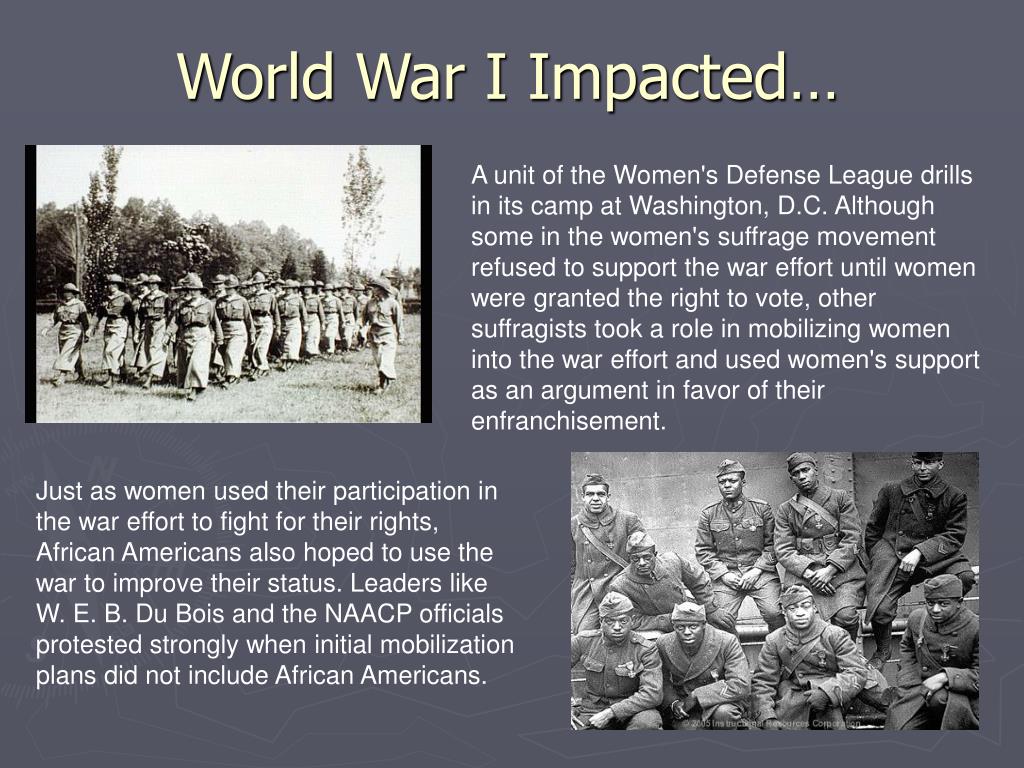 World War I Impacted…

A unit of the Women's Defense League drills in its camp at Washington, D.C. Although some in the women's suffrage movement refused to support the war effort until women were granted the right to vote, other suffragists took a role in mobilizing women into the war effort and used women's support as an argument in favor of their enfranchisement.

Just as women used their participation in the war effort to fight for their rights, African Americans also hoped to use the war to improve their status. Leaders like W. E. B. Du Bois and the NAACP officials protested strongly when initial mobilization plans did not include African Americans.

© 2005 Instructional Resources Corporation